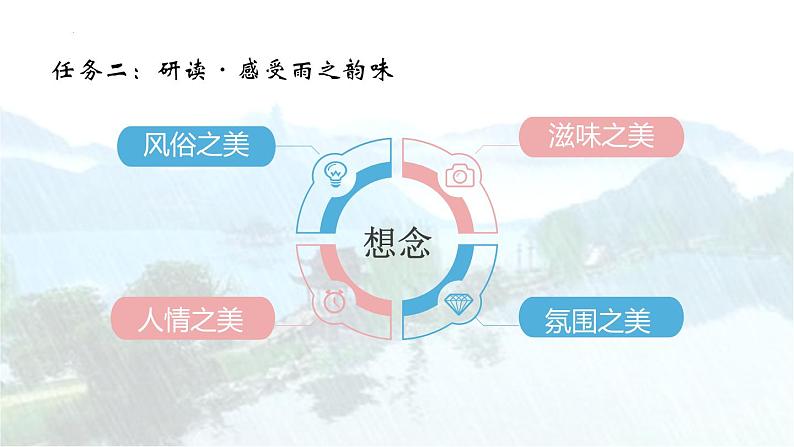 任务二：研读·感受雨之韵味

风俗之美

滋味之美

想念

人情之美

氛围之美